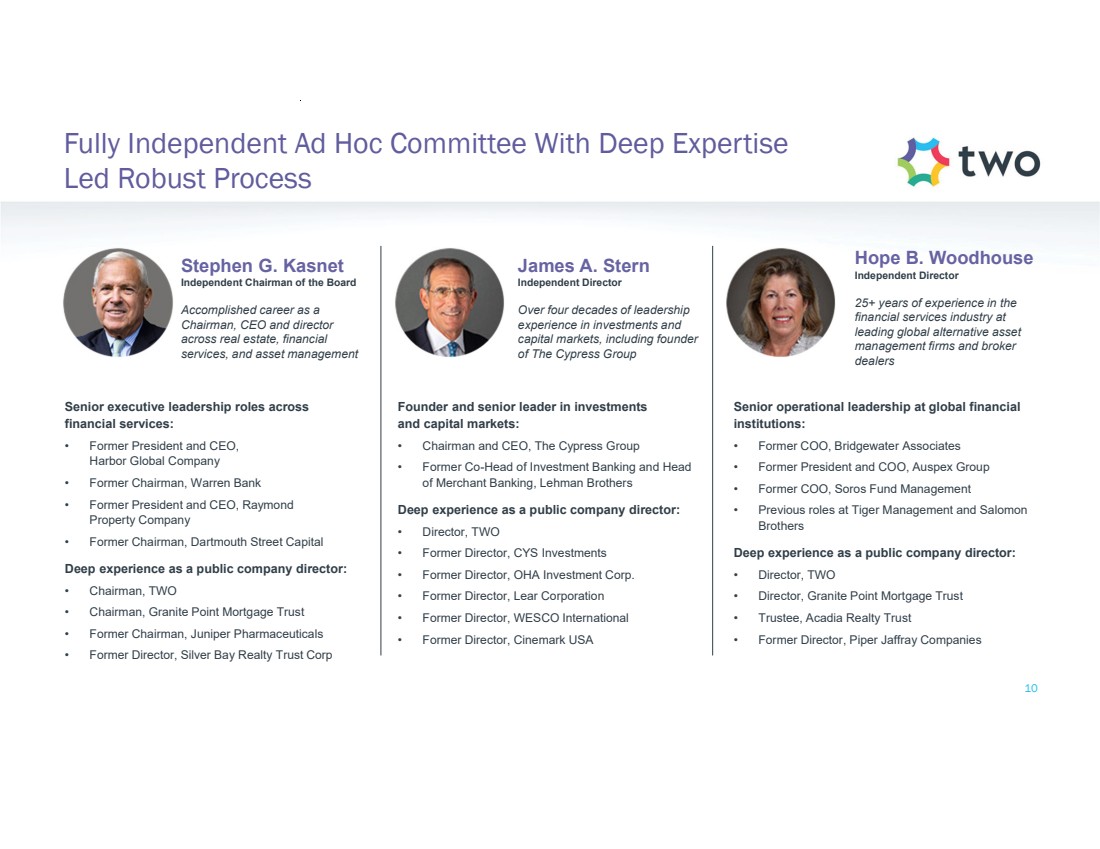 Fully Independent Ad Hoc Committee With Deep Expertise Led Robust Process

two

Stephen G. Kasnet
Independent Chairman of the Board

Accomplished career as a Chairman, CEO and director across real estate, financial services, and asset management

Senior executive leadership roles across financial services:
• Former President and CEO, Harbor Global Company
• Former Chairman, Warren Bank
• Former President and CEO, Raymond Property Company
• Former Chairman, Dartmouth Street Capital

Deep experience as a public company director:
• Chairman, TWO
• Chairman, Granite Point Mortgage Trust
• Former Chairman, Juniper Pharmaceuticals
• Former Director, Silver Bay Realty Trust Corp

James A. Stern
Independent Director

Over four decades of leadership experience in investments and capital markets, including founder of The Cypress Group

Founder and senior leader in investments and capital markets:
• Chairman and CEO, The Cypress Group
• Former Co-Head of Investment Banking and Head of Merchant Banking, Lehman Brothers

Deep experience as a public company director:
• Director, TWO
• Former Director, CYS Investments
• Former Director, OHA Investment Corp.
• Former Director, Lear Corporation
• Former Director, WESCO International
• Former Director, Cinemark USA

Hope B. Woodhouse
Independent Director

25+ years of experience in the financial services industry at leading global alternative asset management firms and broker dealers

Senior operational leadership at global financial institutions:
• Former COO, Bridgewater Associates
• Former President and COO, Auspex Group
• Former COO, Soros Fund Management
• Previous roles at Tiger Management and Salomon Brothers

Deep experience as a public company director:
• Director, TWO
• Director, Granite Point Mortgage Trust
• Trustee, Acadia Realty Trust
• Former Director, Piper Jaffray Companies

10